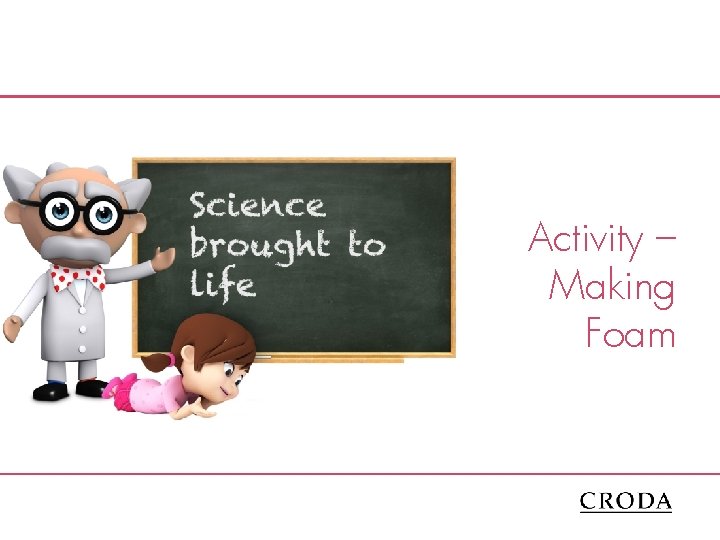 Science brought to life

Activity – Making Foam

CRODA